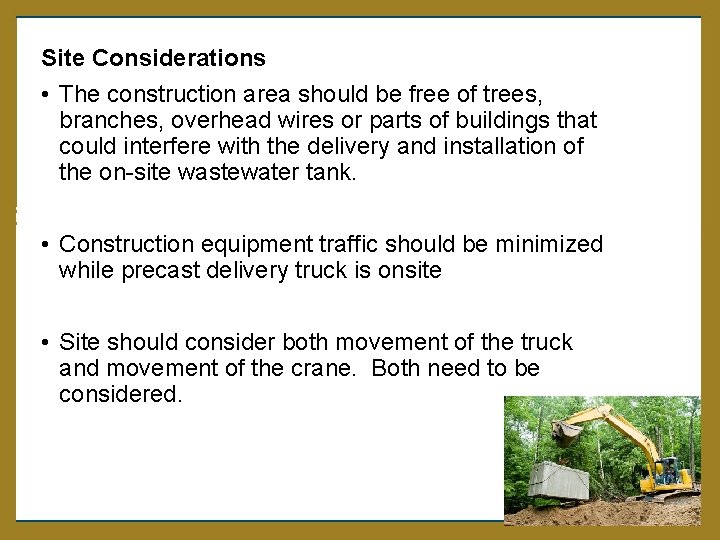 Site Considerations

• The construction area should be free of trees, branches, overhead wires or parts of buildings that could interfere with the delivery and installation of the on-site wastewater tank.

• Construction equipment traffic should be minimized while precast delivery truck is onsite

• Site should consider both movement of the truck and movement of the crane. Both need to be considered.